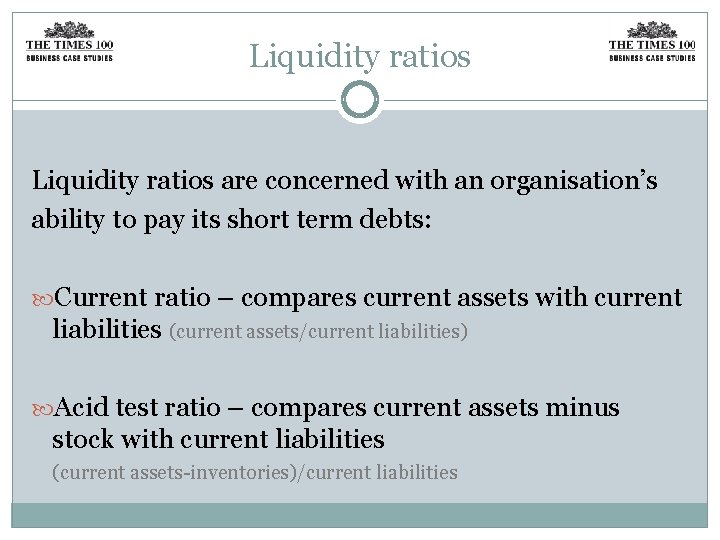 THE TIMES 100
BUSINESS CASE STUDIES

Liquidity ratios

THE TIMES 100
BUSINESS CASE STUDIES

Liquidity ratios are concerned with an organisation's ability to pay its short term debts:

Current ratio – compares current assets with current liabilities (current assets/current liabilities)

Acid test ratio – compares current assets minus stock with current liabilities
(current assets-inventories)/current liabilities